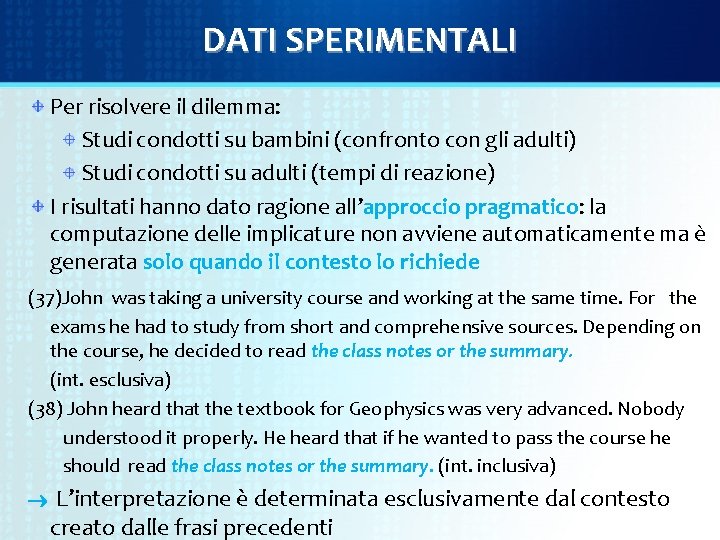 DATI SPERIMENTALI

Per risolvere il dilemma:

Studi condotti su bambini (confronto con gli adulti)

Studi condotti su adulti (tempi di reazione)

I risultati hanno dato ragione all'approccio pragmatico: la computazione delle implicature non avviene automaticamente ma è generata solo quando il contesto lo richiede

(37)John was taking a university course and working at the same time. For the exams he had to study from short and comprehensive sources. Depending on the course, he decided to read the class notes or the summary.

(int. esclusiva)

(38) John heard that the textbook for Geophysics was very advanced. Nobody understood it properly. He heard that if he wanted to pass the course he should read the class notes or the summary. (int. inclusiva)

→ L'interpretazione è determinata esclusivamente dal contesto creato dalle frasi precedenti